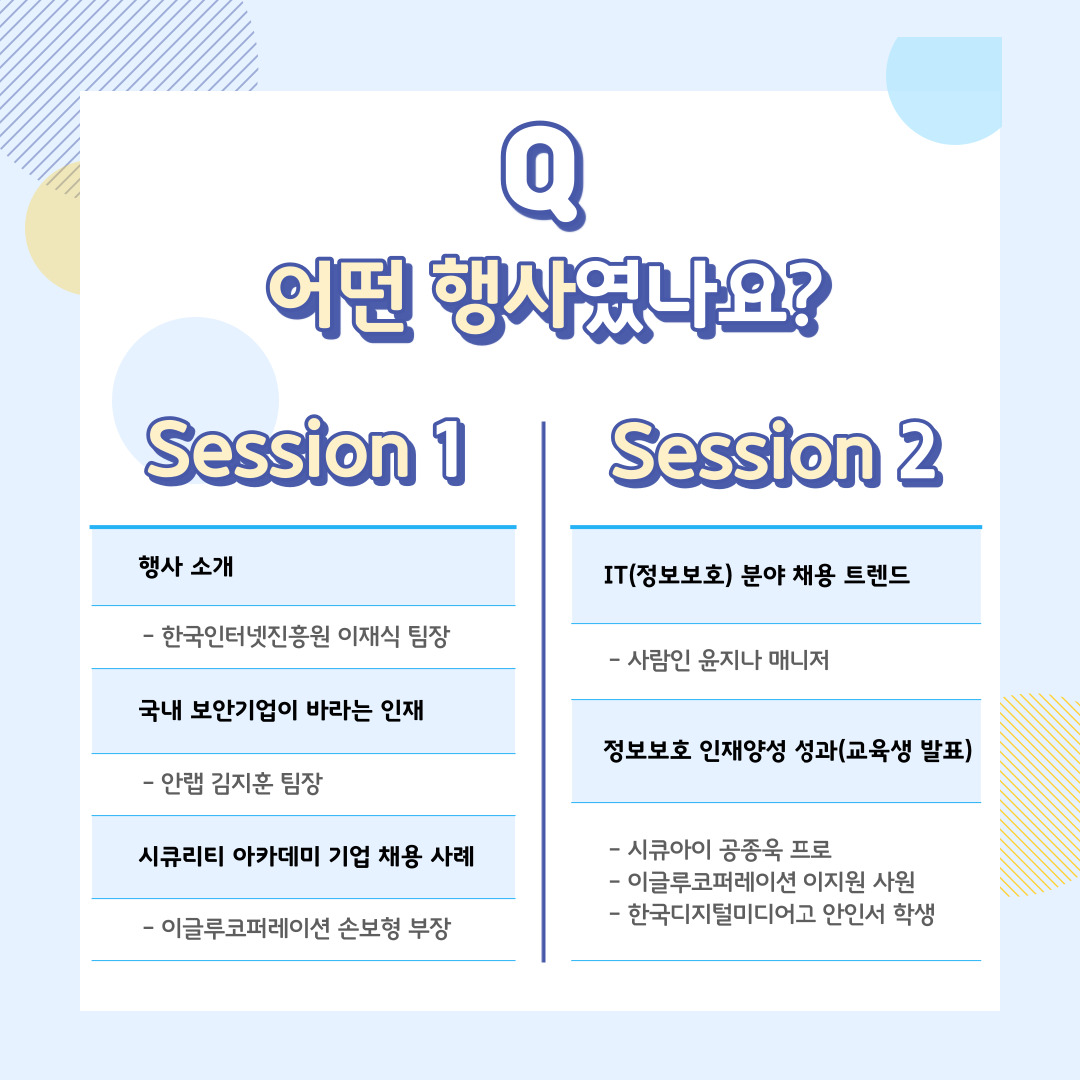 Q

어떤 행사였나요?

Session 1

행사 소개

- 한국인터넷진흥원 이재식 팀장

국내 보안기업이 바라는 인재

- 안랩 김지훈 팀장

시큐리티 아카데미 기업 채용 사례

- 이글루코퍼레이션 손보형 부장

Session 2

IT(정보보호) 분야 채용 트렌드

- 사람인 윤지나 매니저

정보보호 인재양성 성과(교육생 발표)

- 시큐아이 공종욱 프로
- 이글루코퍼레이션 이지원 사원
- 한국디지털미디어고 안인서 학생